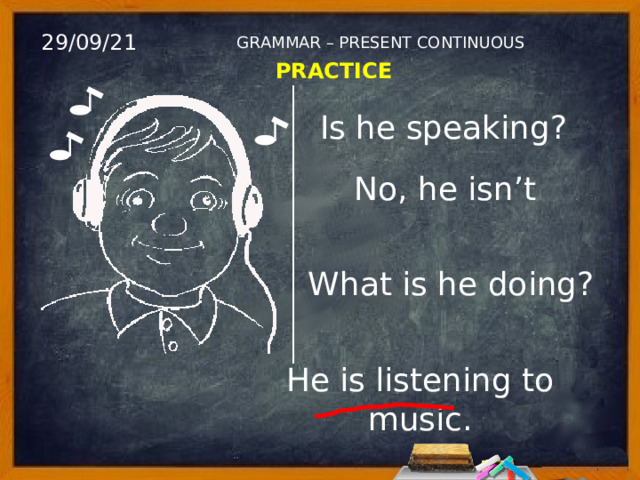 29/09/21

GRAMMAR – PRESENT CONTINUOUS

PRACTICE

Is he speaking?

No, he isn’t

What is he doing?

He is listening to music.